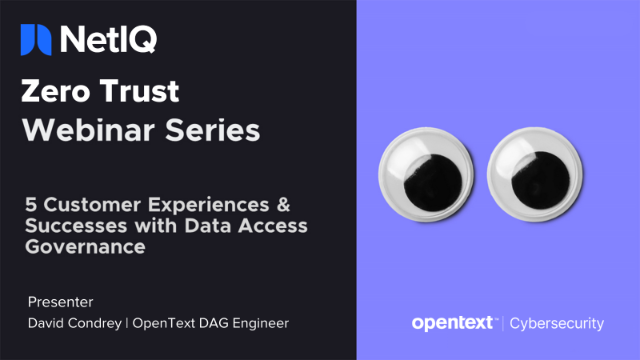 NetIQ

Zero Trust
Webinar Series

5 Customer Experiences & Successes with Data Access Governance

Presenter
David Condrey | OpenText DAG Engineer

opentext™ | Cybersecurity